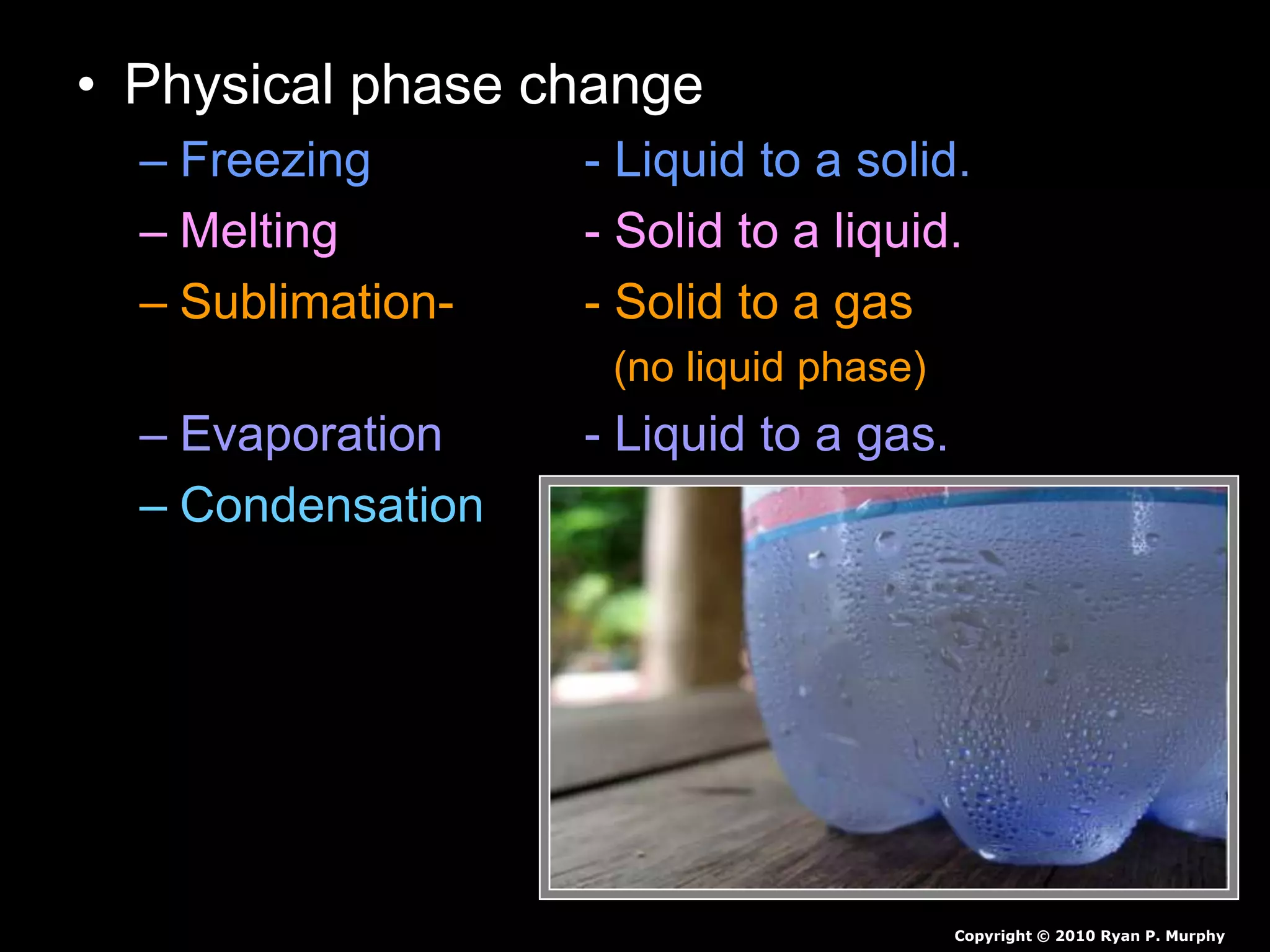 • Physical phase change

– Freezing - Liquid to a solid.

– Melting - Solid to a liquid.

– Sublimation- - Solid to a gas (no liquid phase)

– Evaporation - Liquid to a gas.

– Condensation

Copyright © 2010 Ryan P. Murphy